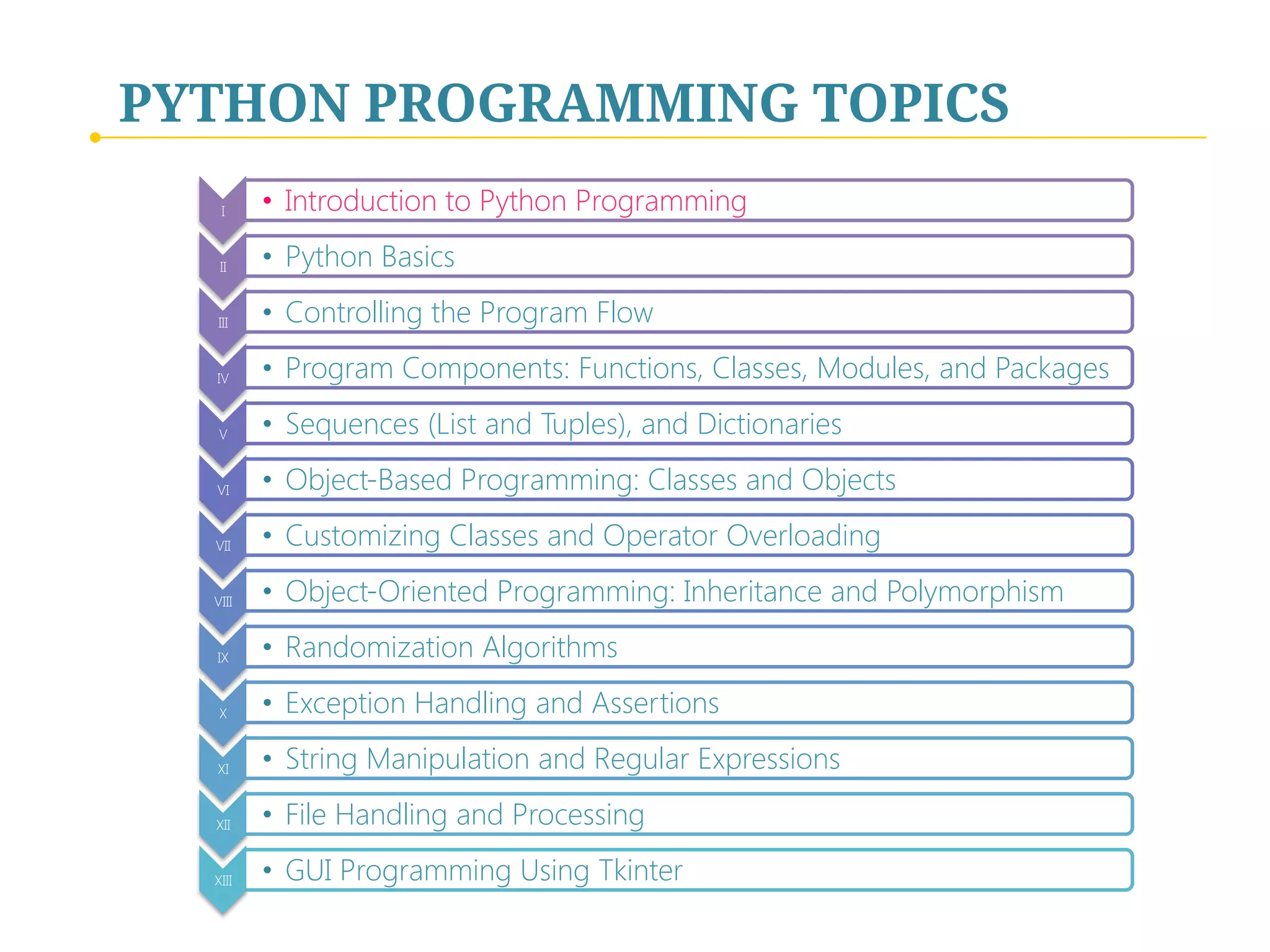 PYTHON PROGRAMMING TOPICS

I
• Introduction to Python Programming

II
• Python Basics

III
• Controlling the Program Flow

IV
• Program Components: Functions, Classes, Modules, and Packages

V
• Sequences (List and Tuples), and Dictionaries

VI
• Object-Based Programming: Classes and Objects

VII
• Customizing Classes and Operator Overloading

VIII
• Object-Oriented Programming: Inheritance and Polymorphism

IX
• Randomization Algorithms

X
• Exception Handling and Assertions

XI
• String Manipulation and Regular Expressions

XII
• File Handling and Processing

XIII
• GUI Programming Using Tkinter